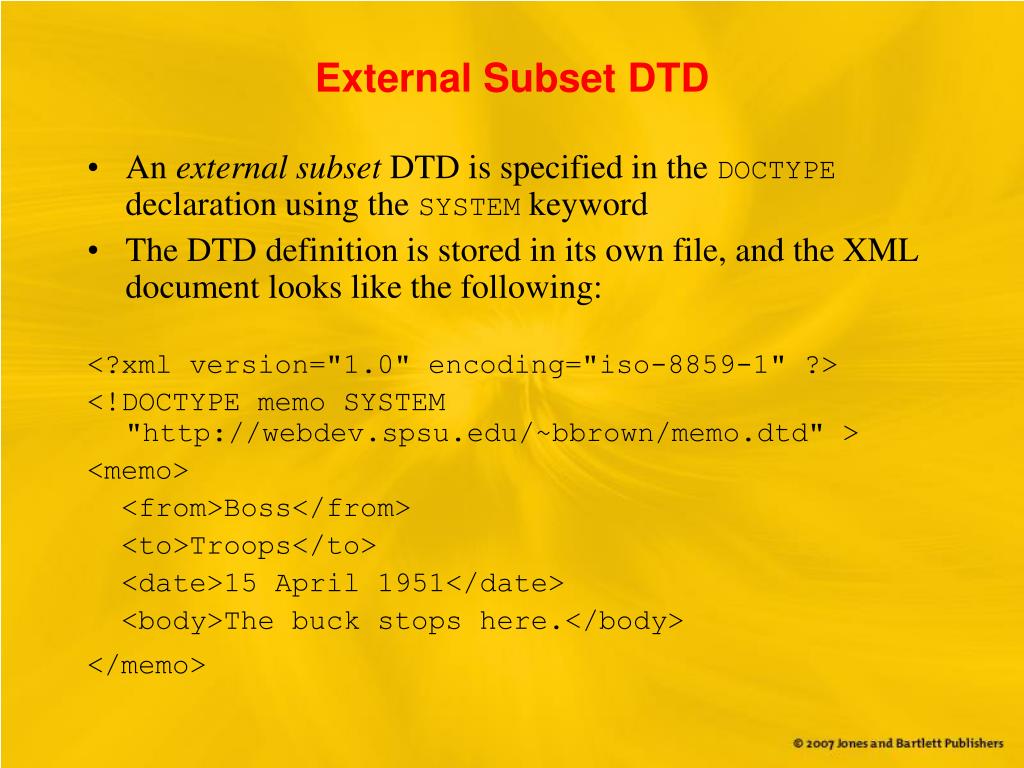 External Subset DTD

• An external subset DTD is specified in the DOCTYPE declaration using the SYSTEM keyword

• The DTD definition is stored in its own file, and the XML document looks like the following:

<?xml version="1.0" encoding="iso-8859-1" ?>
<!DOCTYPE memo SYSTEM "http://webdev.spsu.edu/~bbrown/memo.dtd" >
<memo>
<from>Boss</from>
<to>Troops</to>
<date>15 April 1951</date>
<body>The buck stops here.</body>
</memo>

© 2007 Jones and Bartlett Publishers